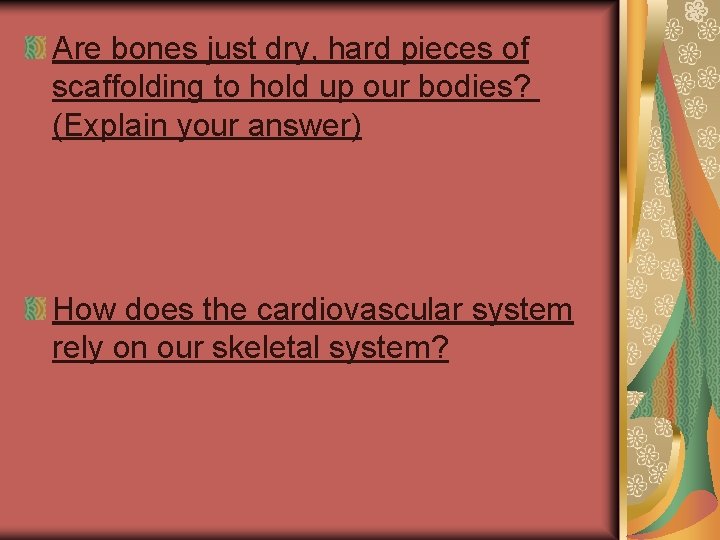 Are bones just dry, hard pieces of scaffolding to hold up our bodies? (Explain your answer)

How does the cardiovascular system rely on our skeletal system?